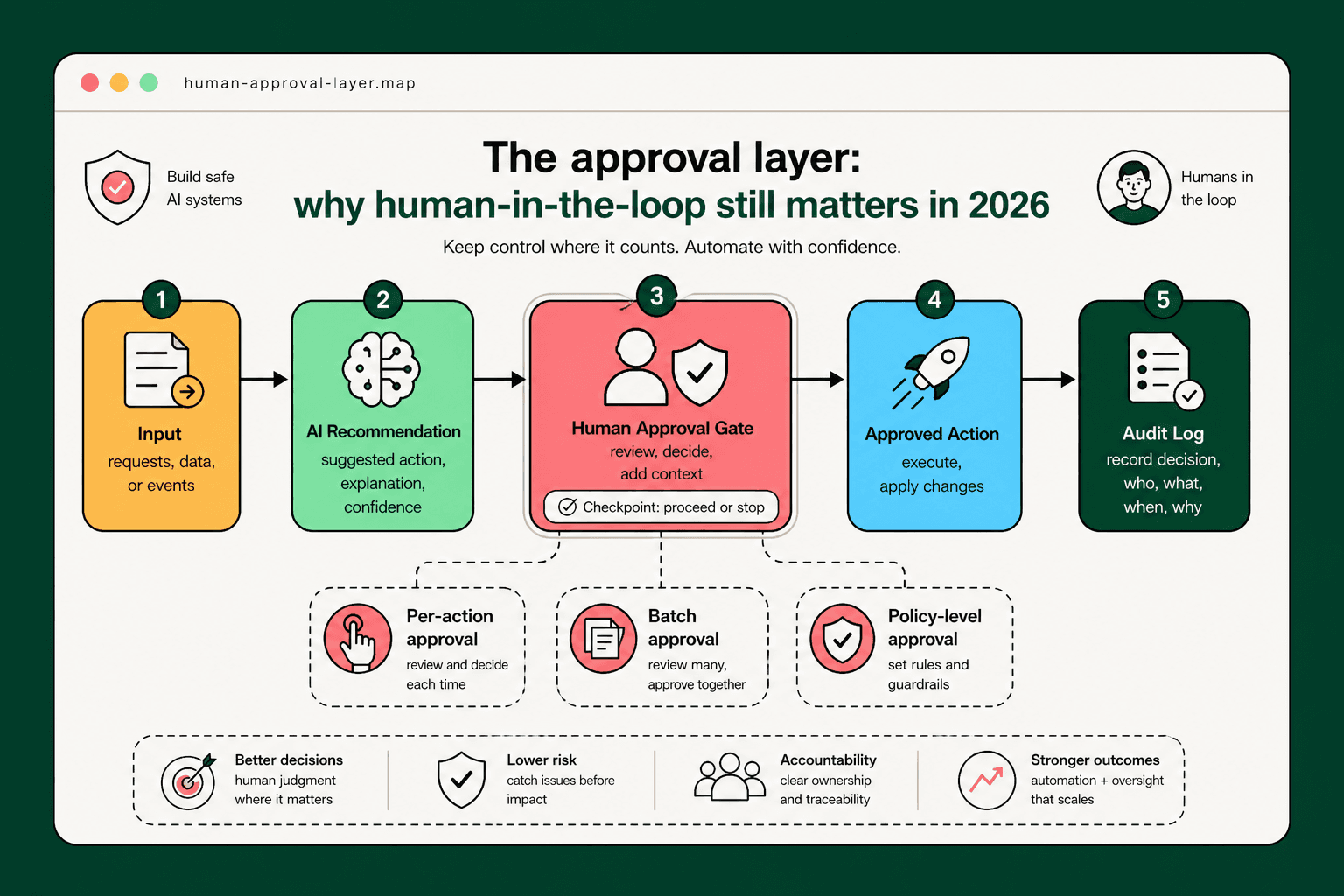 human-approval-layer.map

Build safe AI systems

The approval layer:
why human-in-the-loop still matters in 2026

Humans in the loop

Keep control where it counts. Automate with confidence.

1
Input
requests, data, or events

2
AI Recommendation
suggested action, explanation, confidence

3
Human Approval Gate
review, decide, add context
Checkpoint: proceed or stop

4
Approved Action
execute, apply changes

5
Audit Log
record decision, who, what, when, why

Per-action approval
review and decide each time

Batch approval
review many, approve together

Policy-level approval
set rules and guardrails

Better decisions
human judgment where it matters

Lower risk
catch issues before impact

Accountability
clear ownership and traceability

Stronger outcomes
automation + oversight that scales